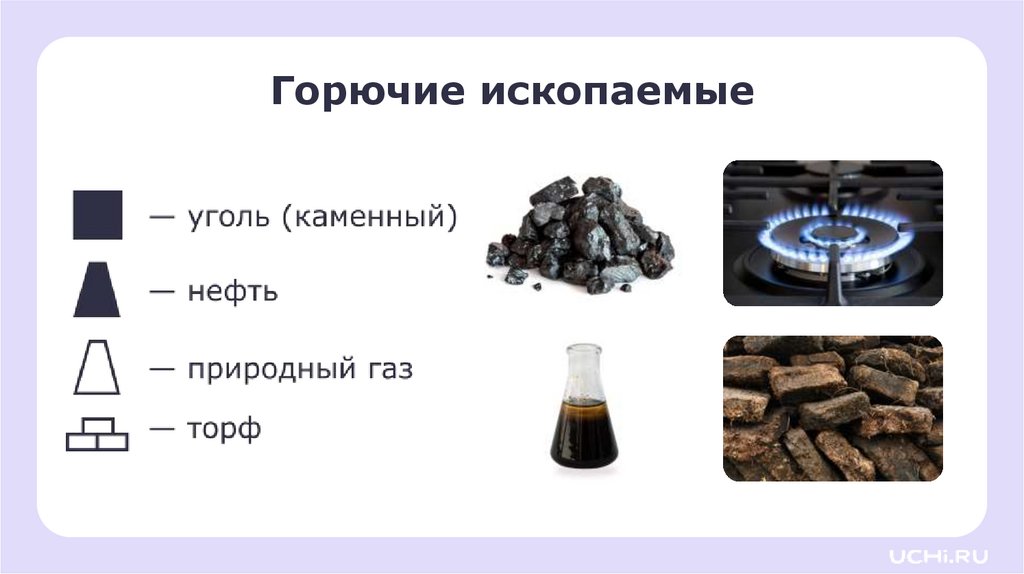 Горючие ископаемые

— уголь (каменный)

— нефть

— природный газ

— торф

UCHi.RU